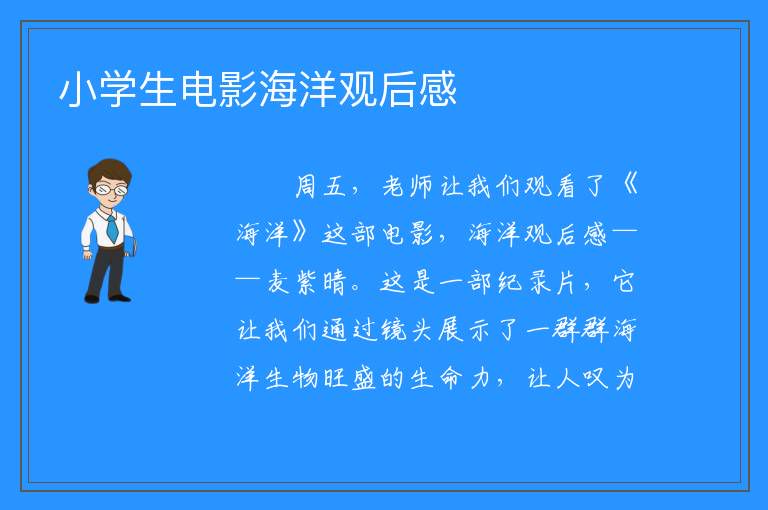 小学生电影海洋观后感

周五，老师让我们观看了《海洋》这部电影，海洋观后感——麦紫晴。这是一部纪录片，它让我们通过镜头展示了一群群海洋生物旺盛的生命力，让人叹为